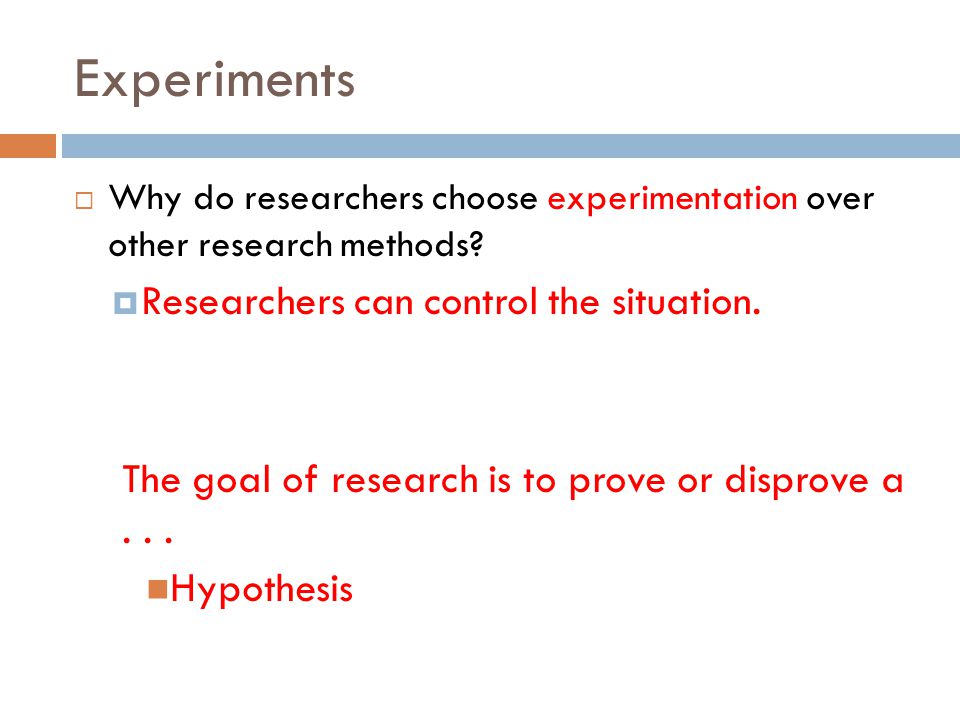 Experiments

Why do researchers choose experimentation over other research methods?

Researchers can control the situation.

The goal of research is to prove or disprove a . . .

Hypothesis